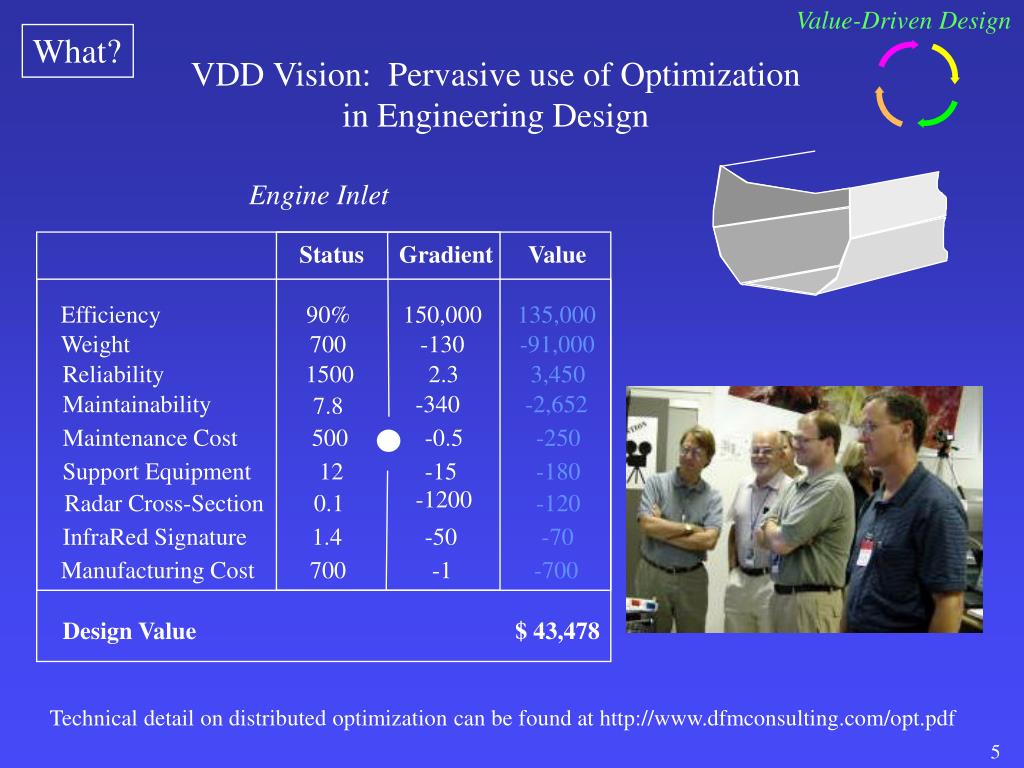 Value-Driven Design

What?

VDD Vision: Pervasive use of Optimization in Engineering Design

Engine Inlet

| | Status | Gradient | Value |
|---|---|---|---|
| Efficiency | 90% | 150,000 | 135,000 |
| Weight | 700 | -130 | -91,000 |
| Reliability | 1500 | 2.3 | 3,450 |
| Maintainability | 7.8 | -340 | -2,652 |
| Maintenance Cost | 500 | -0.5 | -250 |
| Support Equipment | 12 | -15 | -180 |
| Radar Cross-Section | 0.1 | -1200 | -120 |
| InfraRed Signature | 1.4 | -50 | -70 |
| Manufacturing Cost | 700 | -1 | -700 |
| Design Value | | | $ 43,478 |

Technical detail on distributed optimization can be found at http://www.dfmconsulting.com/opt.pdf

5